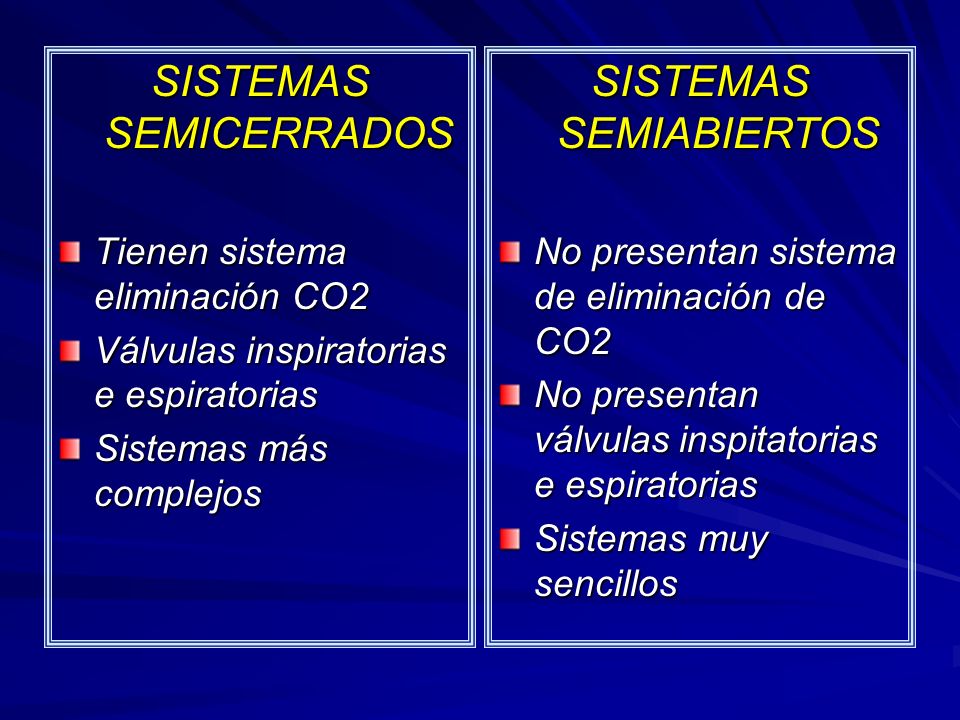 SISTEMAS SEMICERRADOS

Tienen sistema eliminación CO2

Válvulas inspiratorias e espiratorias

Sistemas más complejos

SISTEMAS SEMIABIERTOS

No presentan sistema de eliminación de CO2

No presentan válvulas inspitatorias e espiratorias

Sistemas muy sencillos